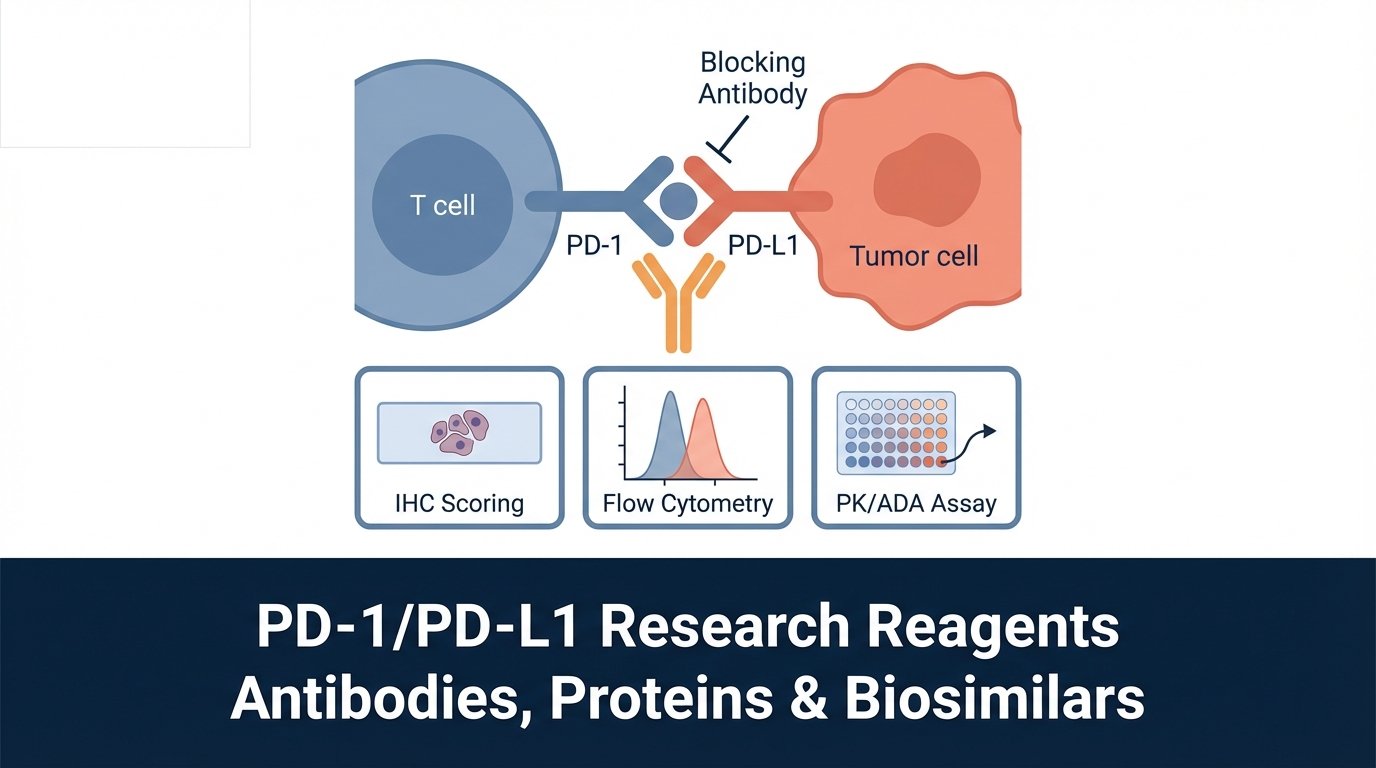 Blocking Antibody

T cell

PD-1

PD-L1

Tumor cell

IHC Scoring

Flow Cytometry

PK/ADA Assay

PD-1/PD-L1 Research Reagents
Antibodies, Proteins & Biosimilars